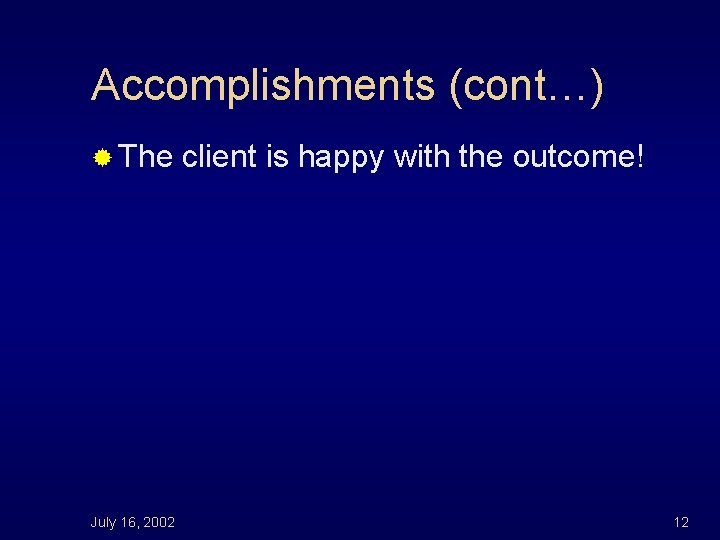 Accomplishments (cont…)

The client is happy with the outcome!

July 16, 2002

12